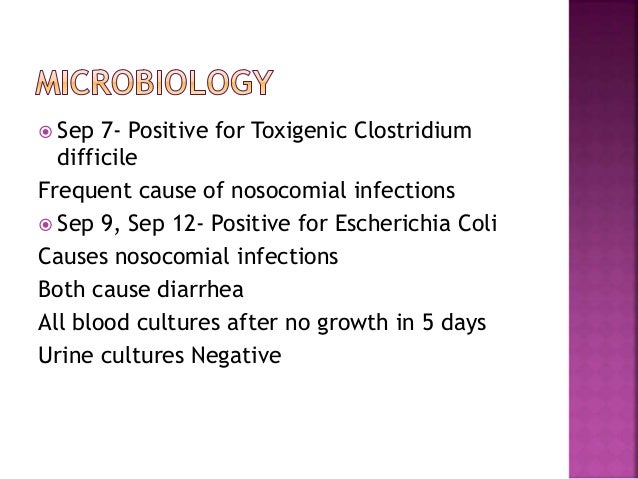 MICROBIOLOGY

Sep 7- Positive for Toxigenic Clostridium difficile

Frequent cause of nosocomial infections

Sep 9, Sep 12- Positive for Escherichia Coli

Causes nosocomial infections

Both cause diarrhea

All blood cultures after no growth in 5 days

Urine cultures Negative